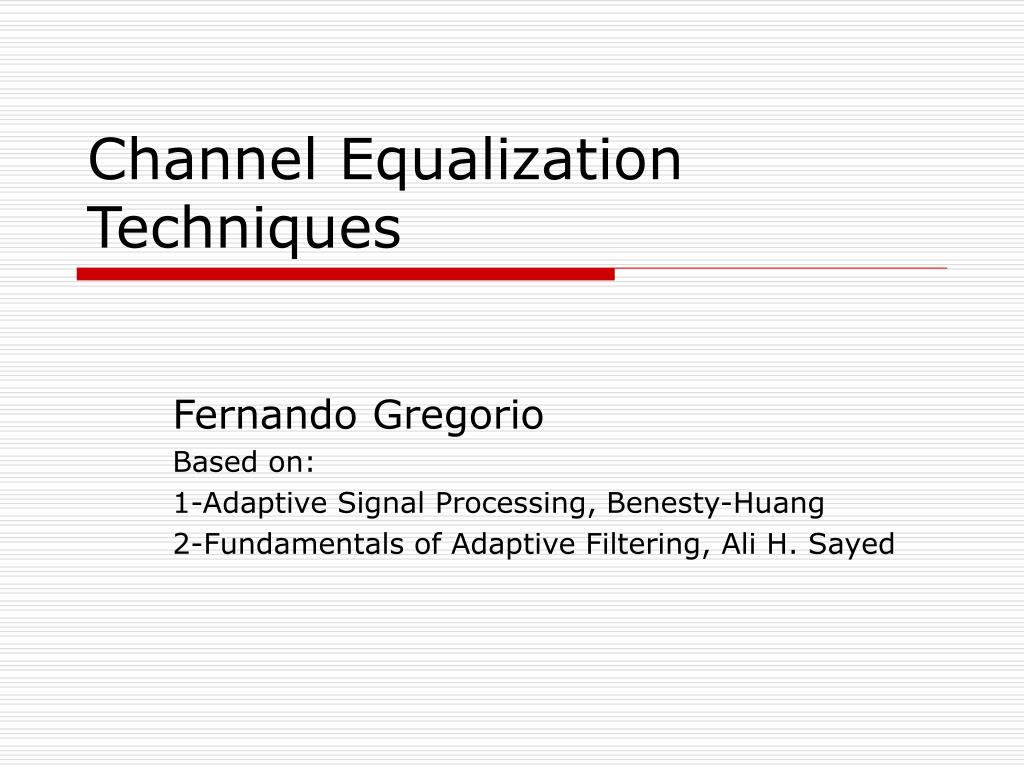 Channel Equalization Techniques

Fernando Gregorio
Based on:
1-Adaptive Signal Processing, Benesty-Huang
2-Fundamentals of Adaptive Filtering, Ali H. Sayed